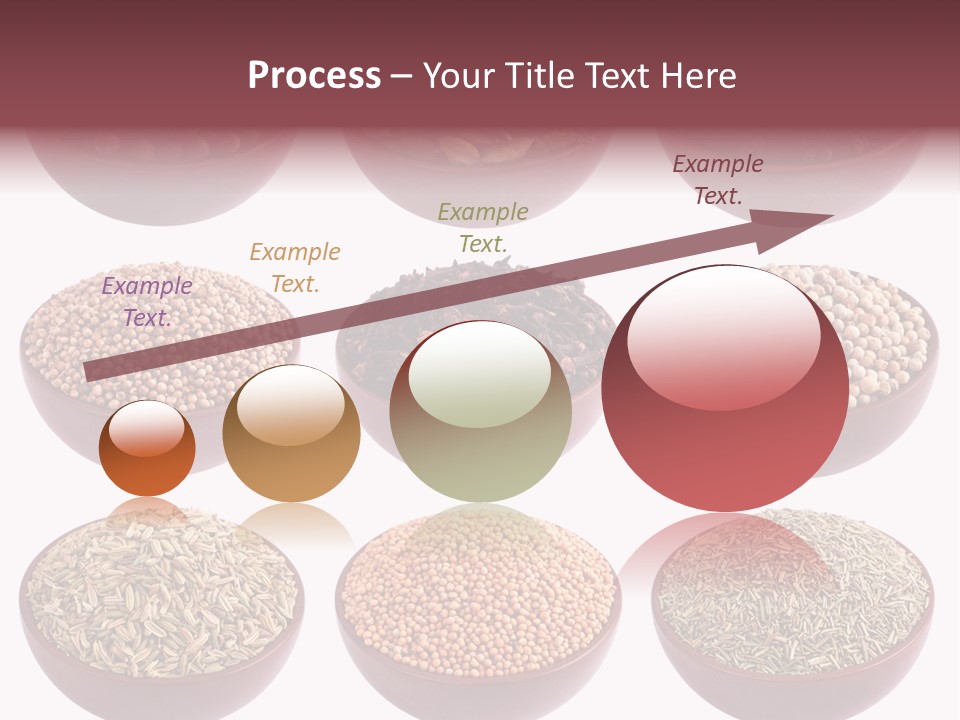 Process – Your Title Text Here

Example Text.

Example Text.

Example Text.

Example Text.